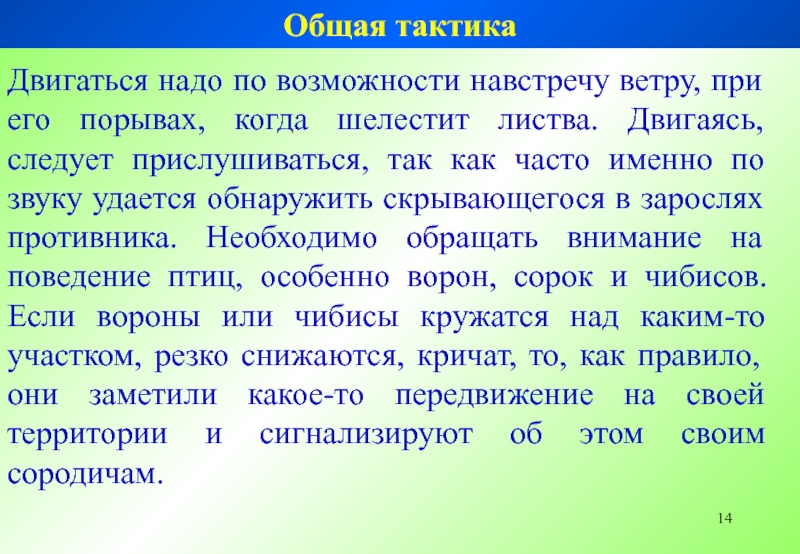 Общая тактика

Двигаться надо по возможности навстречу ветру, при его порывах, когда шелестит листва. Двигаясь, следует прислушиваться, так как часто именно по звуку удается обнаружить скрывающегося в зарослях противника. Необходимо обращать внимание на поведение птиц, особенно ворон, сорок и чибисов. Если вороны или чибисы кружатся над каким-то участком, резко снижаются, кричат, то, как правило, они заметили какое-то передвижение на своей территории и сигнализируют об этом своим сородичам.

14